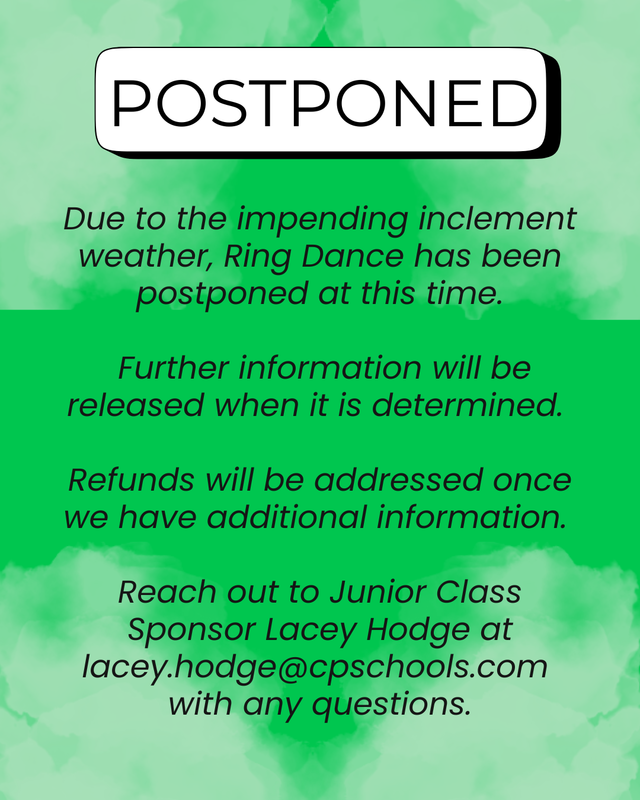 POSTPONED

Due to the impending inclement weather, Ring Dance has been postponed at this time.

Further information will be released when it is determined.

Refunds will be addressed once we have additional information.

Reach out to Junior Class Sponsor Lacey Hodge at lacey.hodge@cpschools.com with any questions.